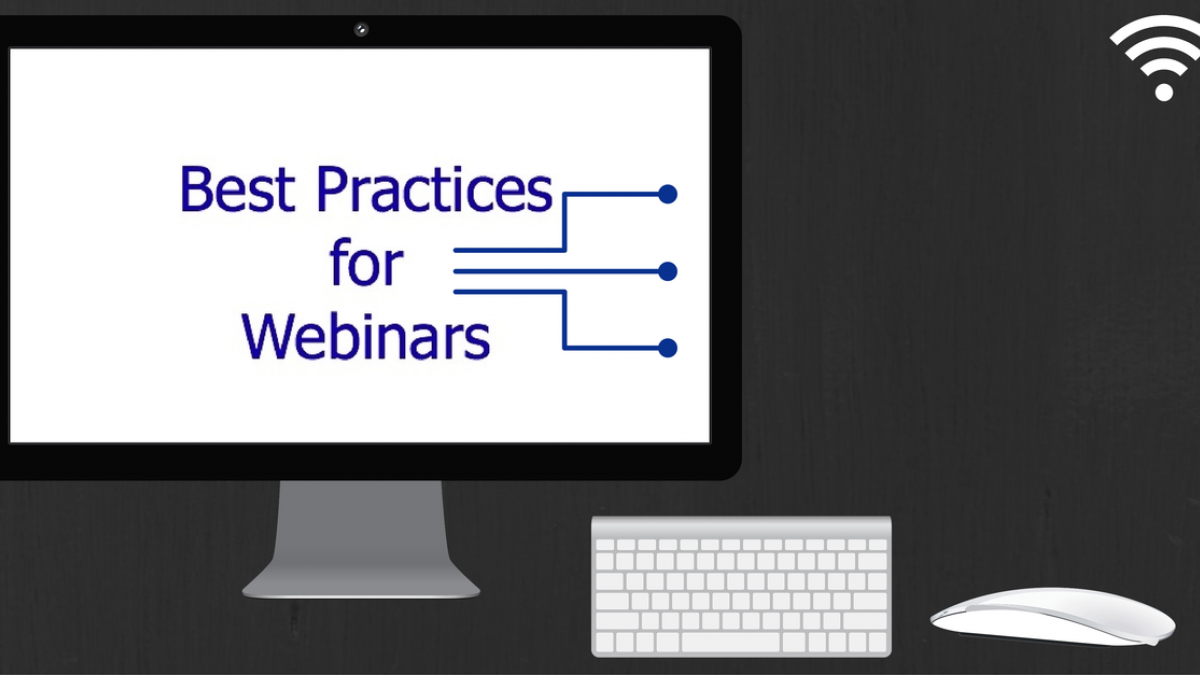 Best Practices
for
Webinars